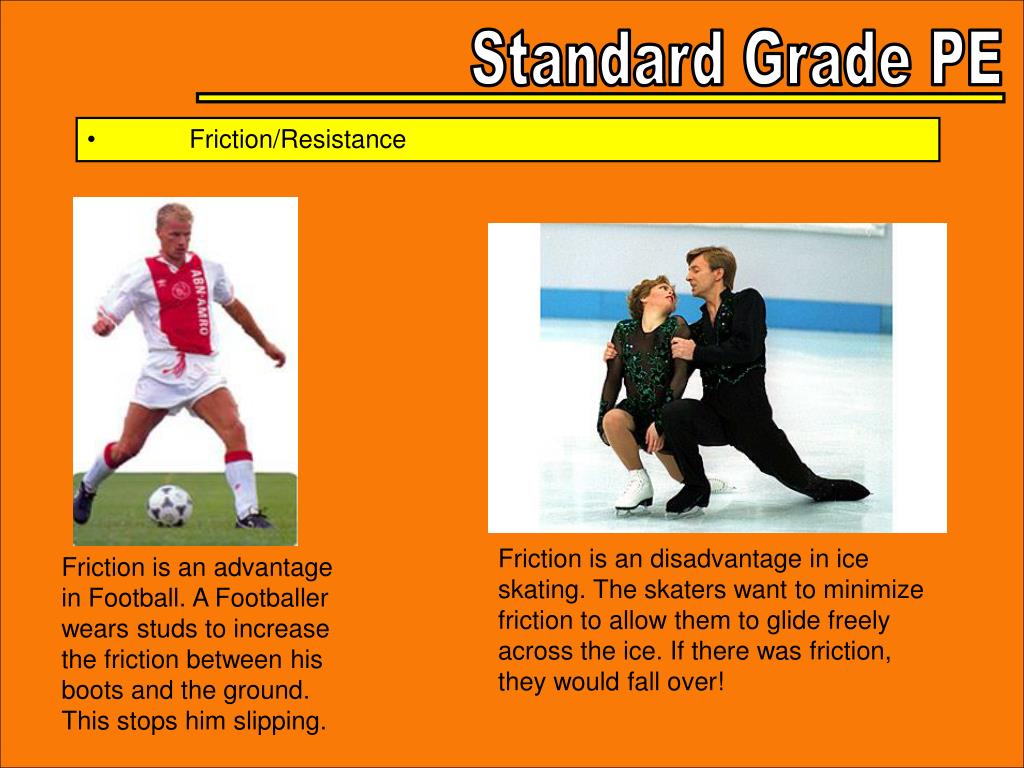 Standard Grade PE

• Friction/Resistance

ABN·AMRO

Friction is an advantage in Football. A Footballer wears studs to increase the friction between his boots and the ground. This stops him slipping.

Friction is an disadvantage in ice skating. The skaters want to minimize friction to allow them to glide freely across the ice. If there was friction, they would fall over!